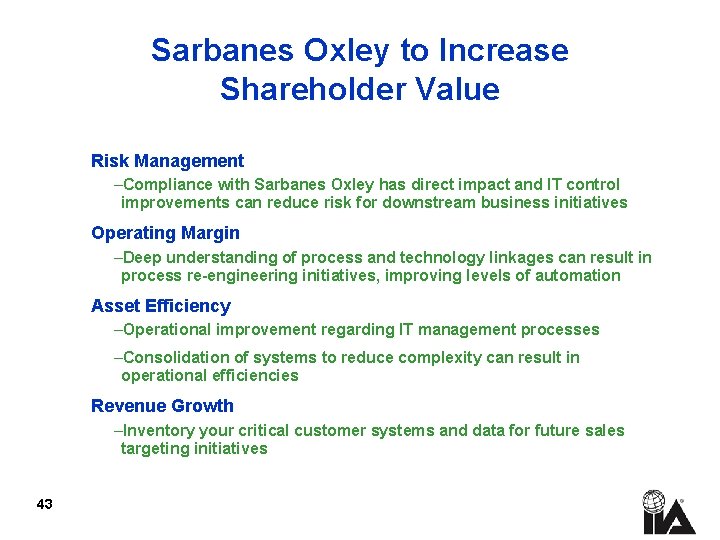 Sarbanes Oxley to Increase Shareholder Value

Risk Management

–Compliance with Sarbanes Oxley has direct impact and IT control improvements can reduce risk for downstream business initiatives

Operating Margin

–Deep understanding of process and technology linkages can result in process re-engineering initiatives, improving levels of automation

Asset Efficiency

–Operational improvement regarding IT management processes

–Consolidation of systems to reduce complexity can result in operational efficiencies

Revenue Growth

–Inventory your critical customer systems and data for future sales targeting initiatives

43

IIA